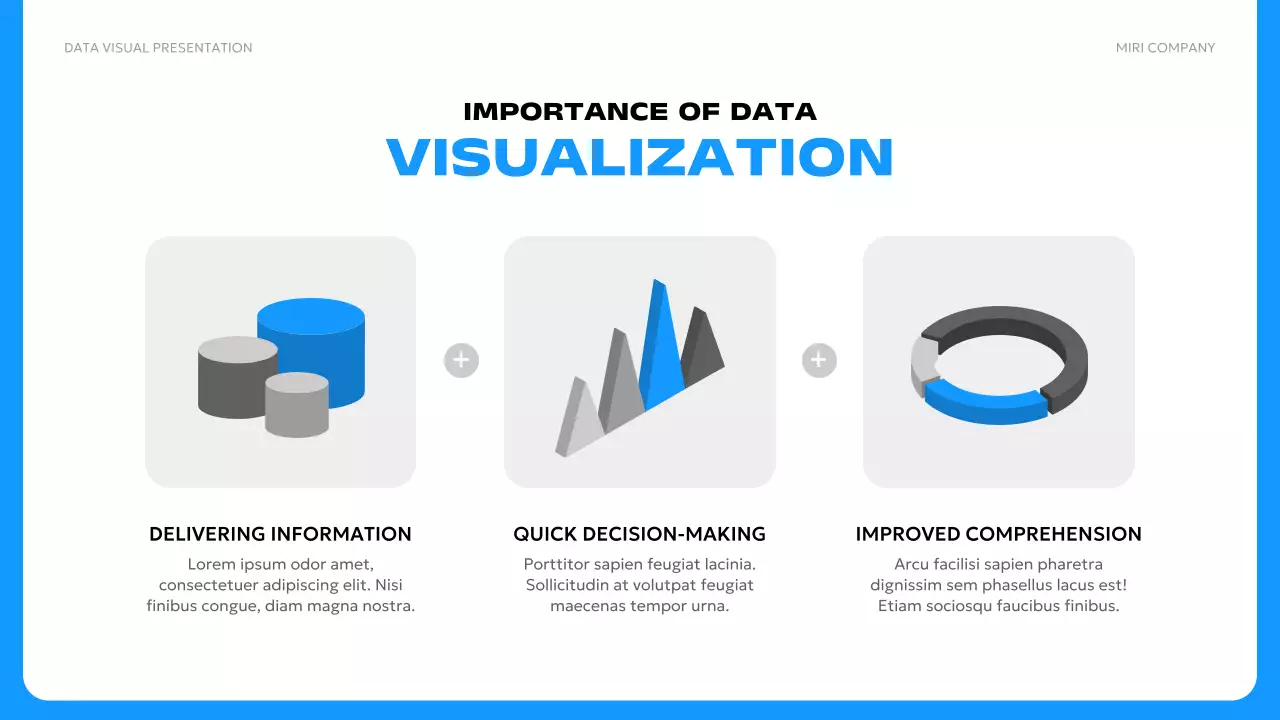 DATA VISUAL PRESENTATION

MIRI COMPANY

IMPORTANCE OF DATA
VISUALIZATION

+

+

DELIVERING INFORMATION

Lorem ipsum odor amet, consectetuer adipiscing elit. Nisi finibus congue, diam magna nostra.

QUICK DECISION-MAKING

Porttitor sapien feugiat lacinia. Sollicitudin at volutpat feugiat maecenas tempor urna.

IMPROVED COMPREHENSION

Arcu facilisi sapien pharetra dignissim sem phasellus lacus est! Etiam sociosqu faucibus finibus.